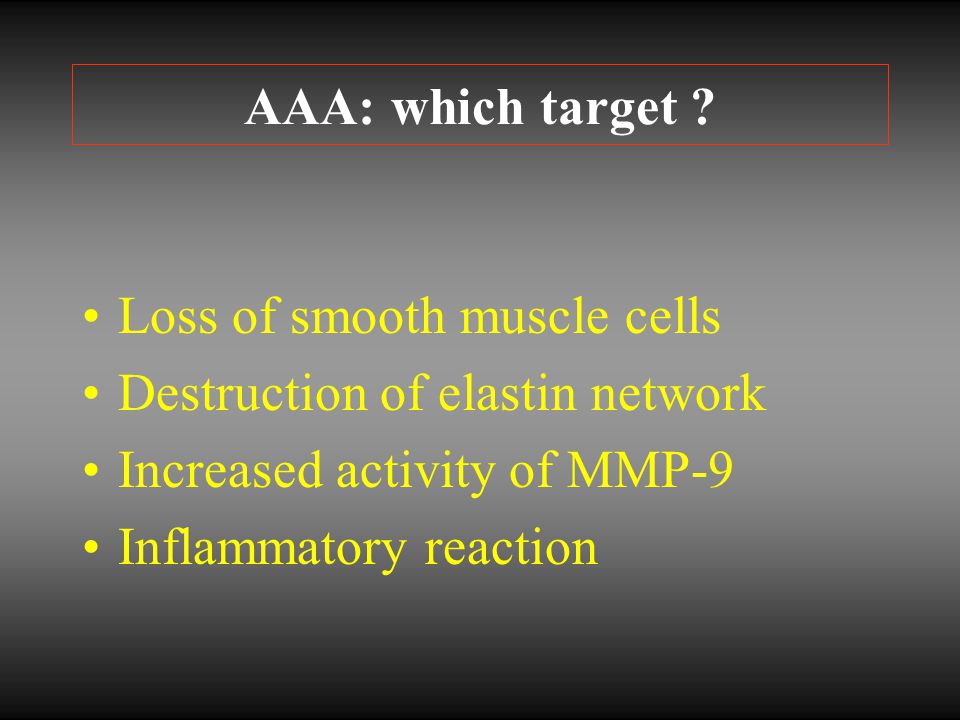 AAA: which target ?

• Loss of smooth muscle cells
• Destruction of elastin network
• Increased activity of MMP-9
• Inflammatory reaction